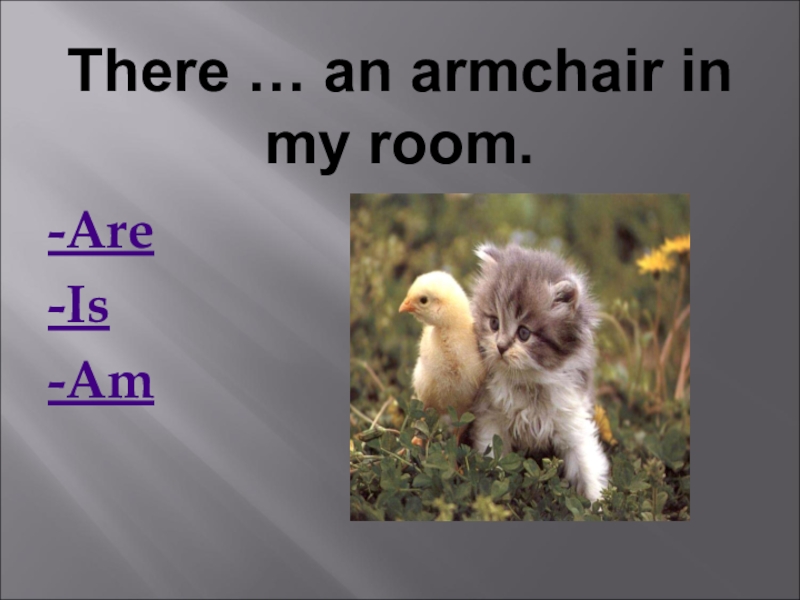 There … an armchair in my room.

-Are
-Is
-Am